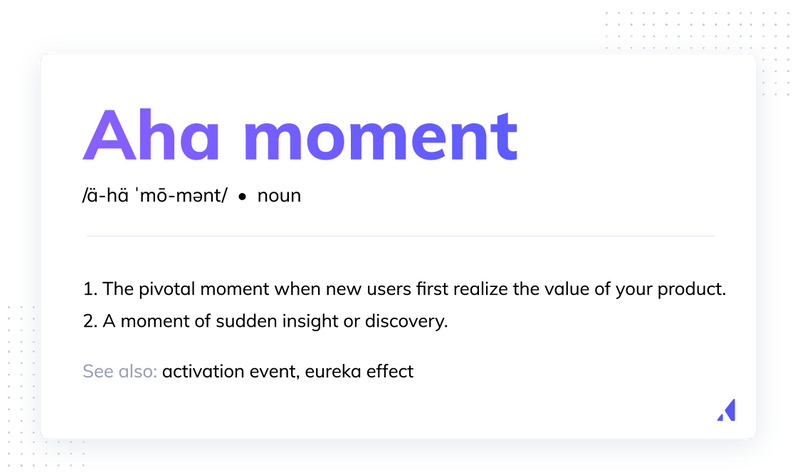 Aha moment

/ä-hä ˈmō-mənt/ • noun

1. The pivotal moment when new users first realize the value of your product.
2. A moment of sudden insight or discovery.

See also: activation event, eureka effect